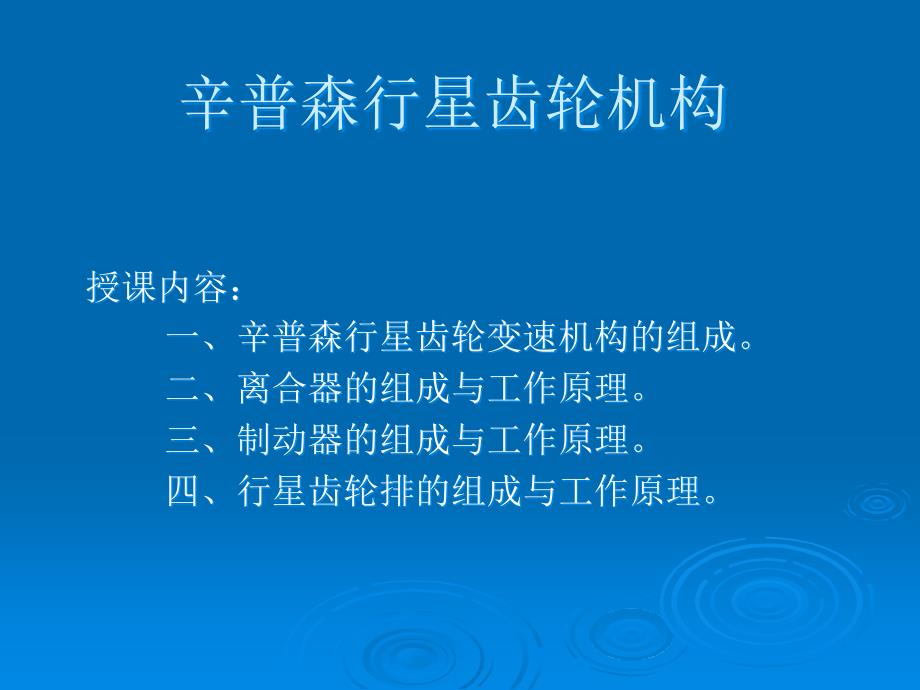 辛普森行星齿轮机构

授课内容：
一、辛普森行星齿轮变速机构的组成。
二、离合器的组成与工作原理。
三、制动器的组成与工作原理。
四、行星齿轮排的组成与工作原理。